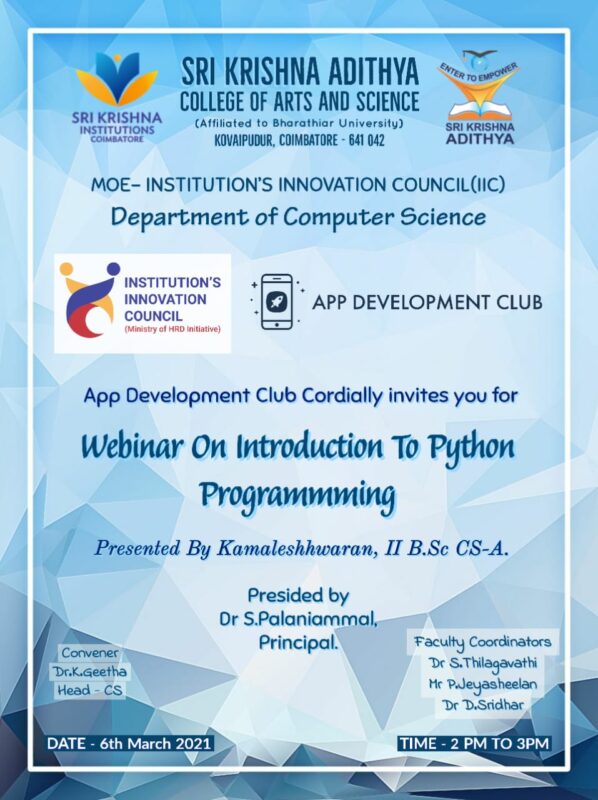 SRI KRISHNA INSTITUTIONS COIMBATORE

SRI KRISHNA ADITHYA
COLLEGE OF ARTS AND SCIENCE
(Affiliated to Bharathiar University)
KOVAIPUDUR, COIMBATORE - 641 042

ENTER TO EMPOWER
SRI KRISHNA ADITHYA

MOE- INSTITUTION'S INNOVATION COUNCIL(IIC)
Department of Computer Science

INSTITUTION'S INNOVATION COUNCIL
(Ministry of HRD Initiative)

APP DEVELOPMENT CLUB

App Development Club Cordially invites you for

Webinar On Introduction To Python Programmming

Presented By Kamaleshhwaran, II B.Sc CS-A.

Presided by
Dr S.Palaniammal,
Principal.

Convener
Dr.K.Geetha
Head - CS

Faculty Coordinators
Dr S.Thilagavathi
Mr P.Jeyasheelan
Dr D.Sridhar

DATE - 6th March 2021

TIME - 2 PM TO 3PM